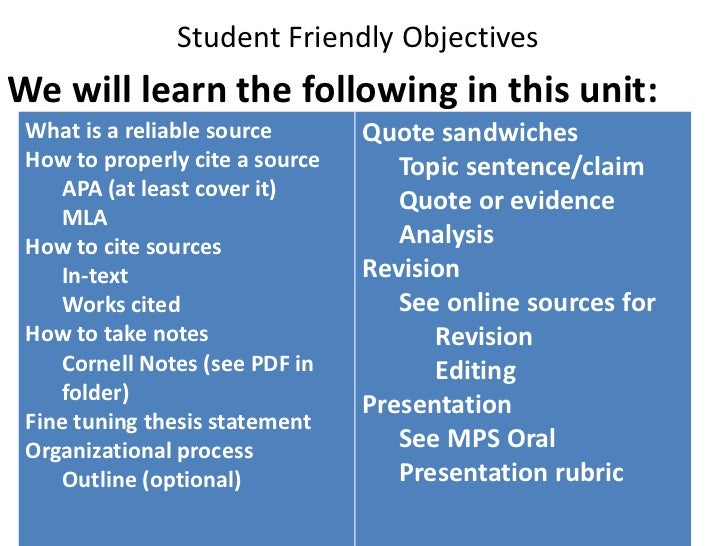 Student Friendly Objectives

We will learn the following in this unit:

What is a reliable source
How to properly cite a source
APA (at least cover it)
MLA
How to cite sources
In-text
Works cited
How to take notes
Cornell Notes (see PDF in folder)
Fine tuning thesis statement
Organizational process
Outline (optional)

Quote sandwiches
Topic sentence/claim
Quote or evidence
Analysis
Revision
See online sources for
Revision
Editing
Presentation
See MPS Oral
Presentation rubric